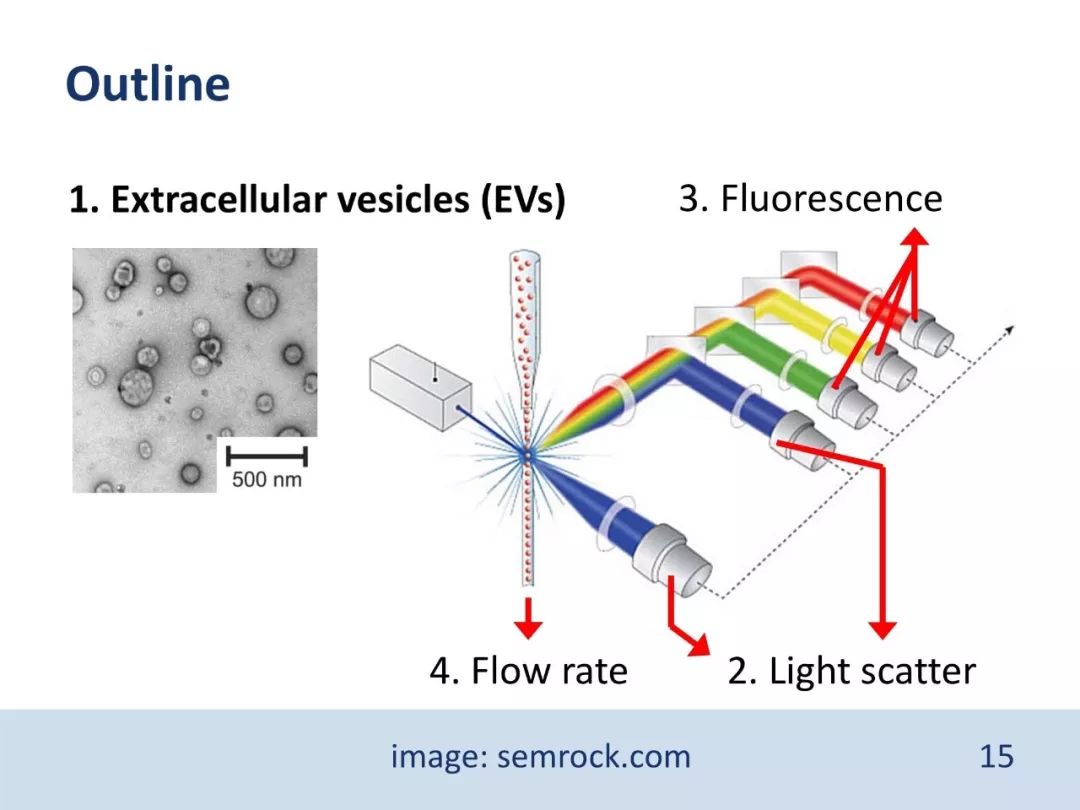 Outline

1. Extracellular vesicles (EVs)

3. Fluorescence

500 nm

4. Flow rate

2. Light scatter

image: semrock.com

15